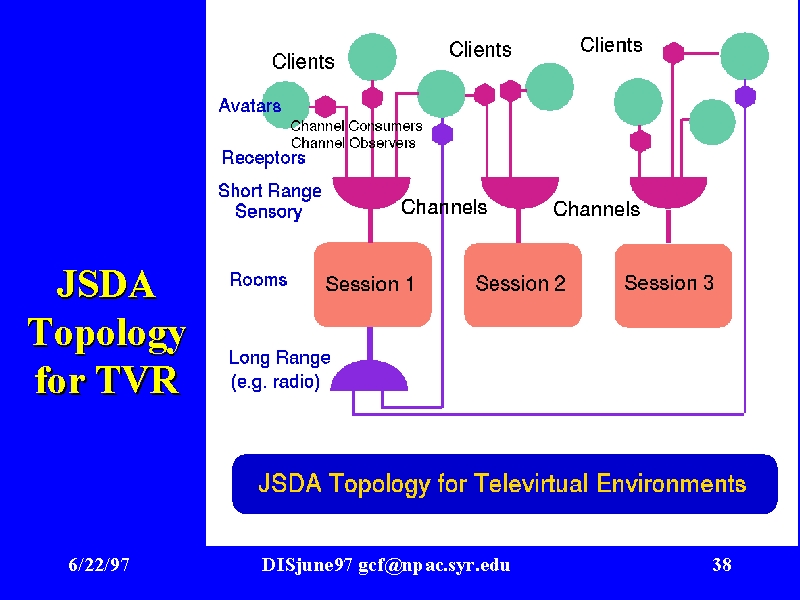 JSDA Topology for TVR

Clients

Clients

Clients

Avatars

Channel Consumers
Channel Observers

Receptors

Short Range Sensory

Channels

Channels

Rooms

Session 1

Session 2

Session 3

Long Range (e.g. radio)

JSDA Topology for Televirtual Environments

6/22/97

DISjune97 gcf@npac.syr.edu

38